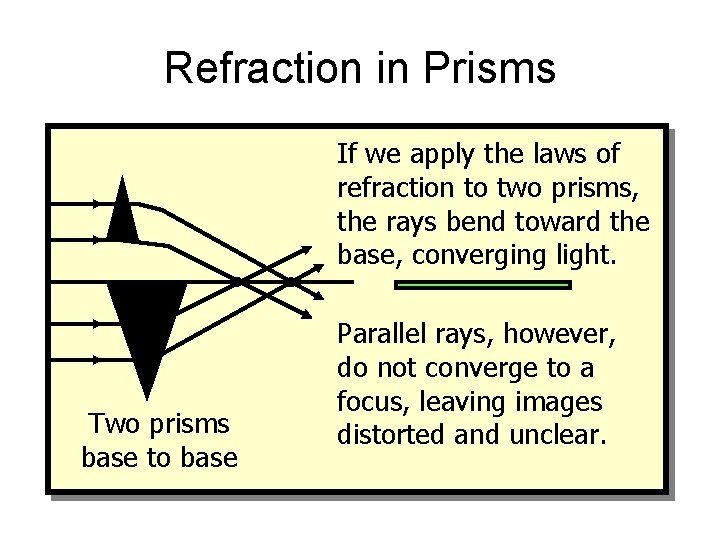 Refraction in Prisms

If we apply the laws of refraction to two prisms, the rays bend toward the base, converging light.

Parallel rays, however, do not converge to a focus, leaving images distorted and unclear.

Two prisms base to base